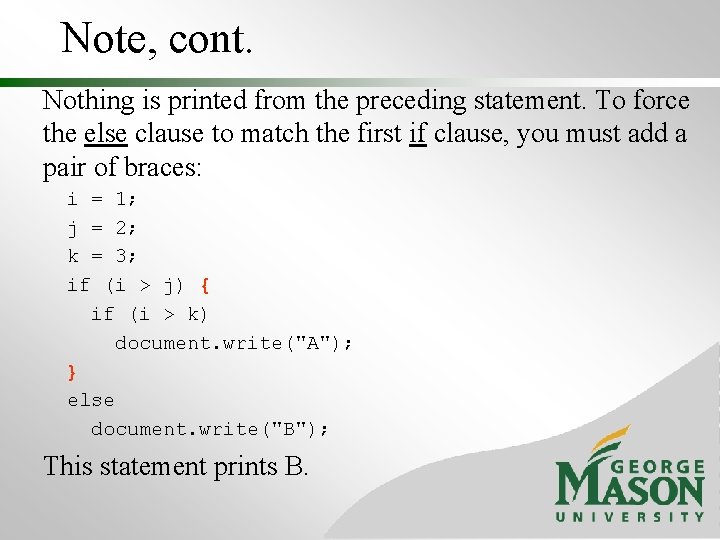 Note, cont.

Nothing is printed from the preceding statement. To force the else clause to match the first if clause, you must add a pair of braces:

i = 1;
j = 2;
k = 3;
if (i > j) {
  if (i > k)
    document.write("A");
}
else
  document.write("B");

This statement prints B.

GEORGE MASON UNIVERSITY